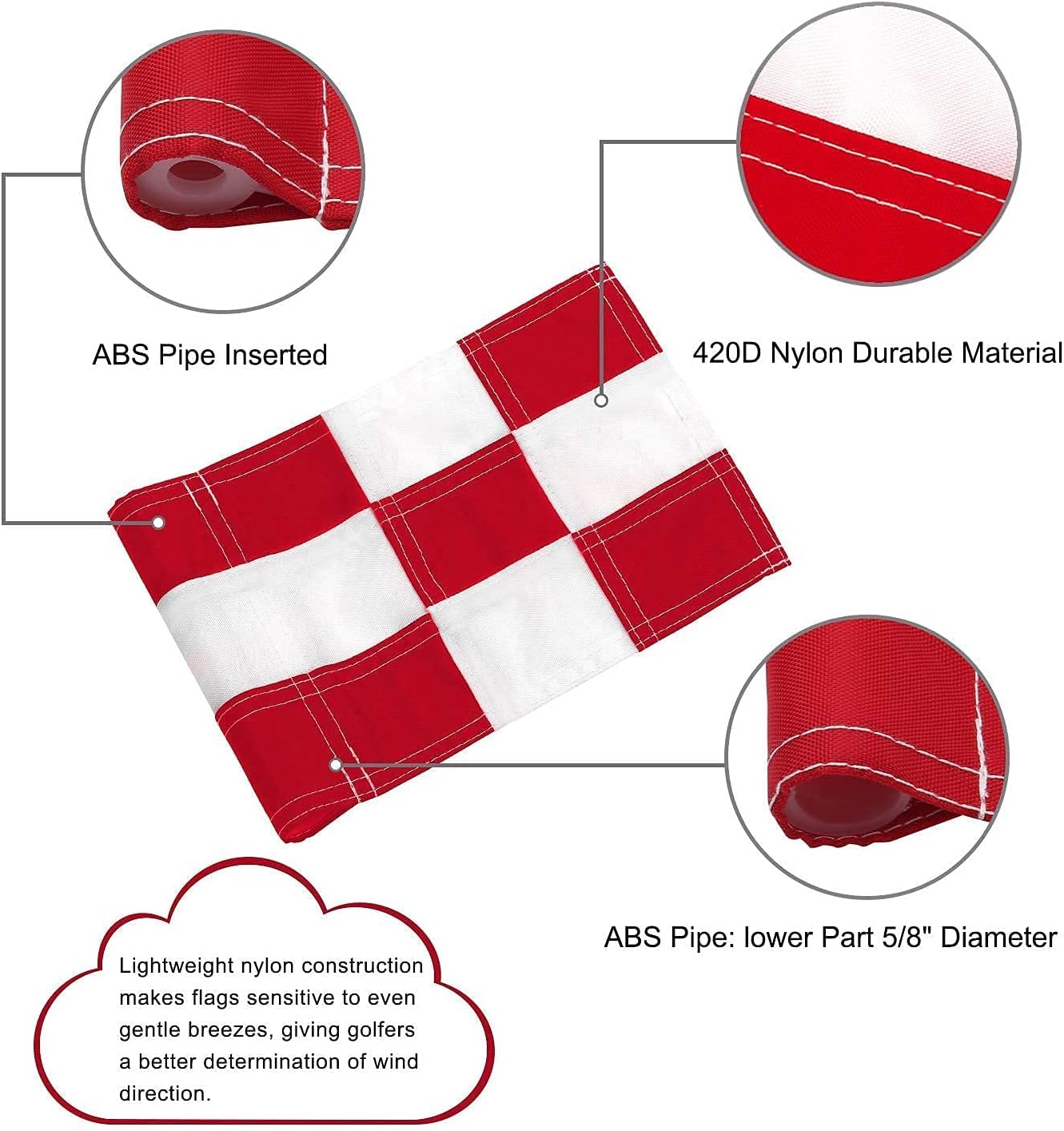 ABS Pipe Inserted

420D Nylon Durable Material

ABS Pipe: lower Part 5/8" Diameter

Lightweight nylon construction makes flags sensitive to even gentle breezes, giving golfers a better determination of wind direction.